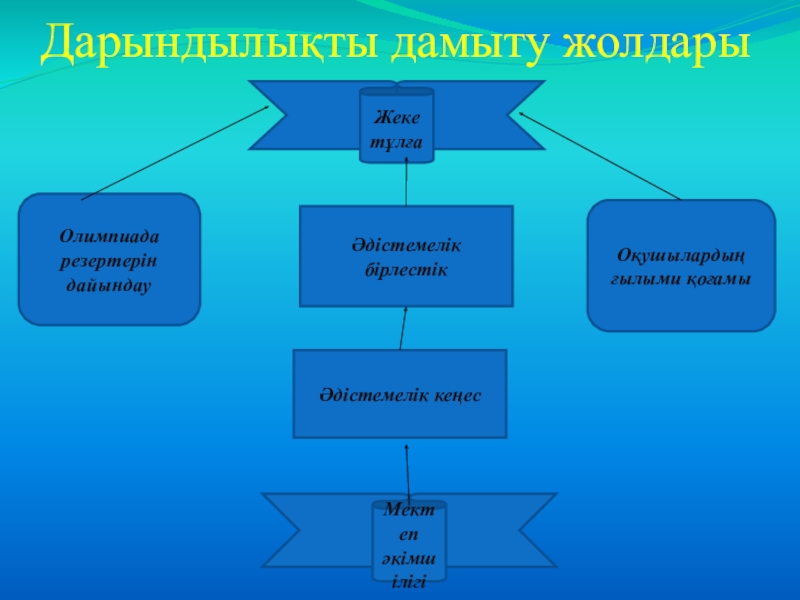 Дарындылықты дамыту жолдары

Жеке тұлға

Олимпиада резертерін дайындау

Әдістемелік бірлестік

Оқушылардың ғылыми қоғамы

Әдістемелік кеңес

Мектеп әкімшілігі